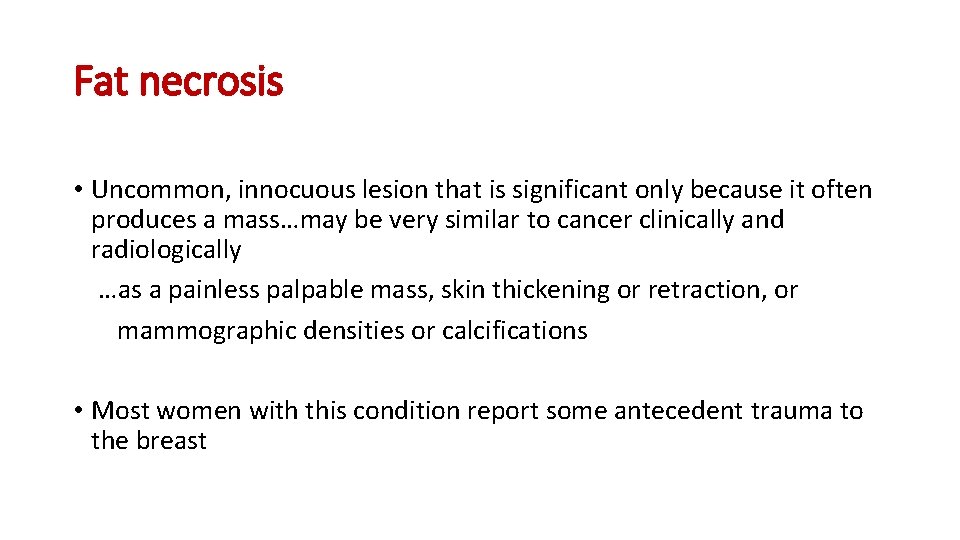 Fat necrosis

• Uncommon, innocuous lesion that is significant only because it often produces a mass…may be very similar to cancer clinically and radiologically

…as a painless palpable mass, skin thickening or retraction, or mammographic densities or calcifications

• Most women with this condition report some antecedent trauma to the breast